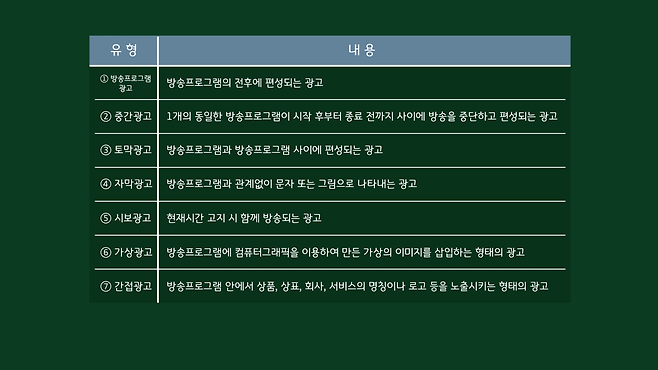 | 유 형 | 내 용 |
|---|---|
| ① 방송프로그램 광고 | 방송프로그램의 전후에 편성되는 광고 |
| ② 중간광고 | 1개의 동일한 방송프로그램이 시작 후부터 종료 전까지 사이에 방송을 중단하고 편성되는 광고 |
| ③ 토막광고 | 방송프로그램과 방송프로그램 사이에 편성되는 광고 |
| ④ 자막광고 | 방송프로그램과 관계없이 문자 또는 그림으로 나타내는 광고 |
| ⑤ 시보광고 | 현재시간 고지 시 함께 방송되는 광고 |
| ⑥ 가상광고 | 방송프로그램에 컴퓨터그래픽을 이용하여 만든 가상의 이미지를 삽입하는 형태의 광고 |
| ⑦ 간접광고 | 방송프로그램 안에서 상품, 상표, 회사, 서비스의 명칭이나 로고 등을 노출시키는 형태의 광고 |